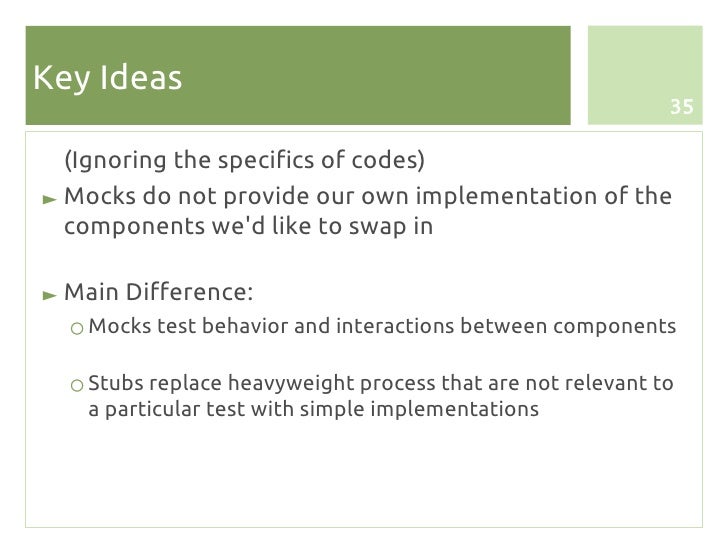 Key Ideas

35

(Ignoring the specifics of codes)

► Mocks do not provide our own implementation of the components we'd like to swap in

► Main Difference:

○ Mocks test behavior and interactions between components

○ Stubs replace heavyweight process that are not relevant to a particular test with simple implementations